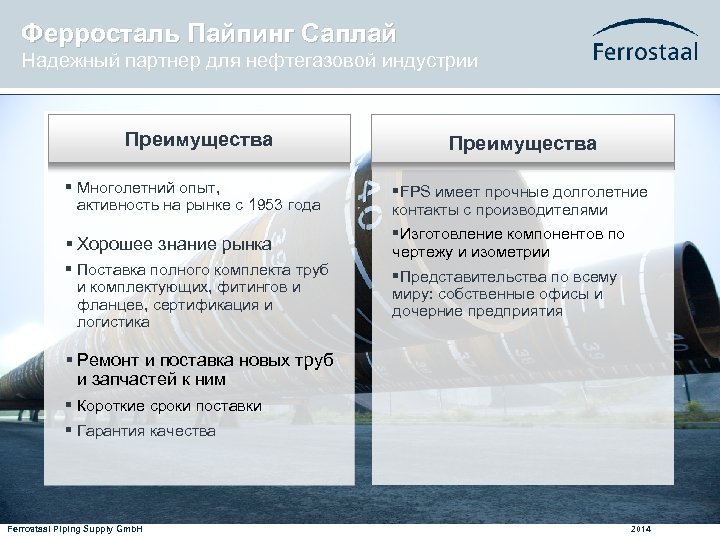 Ферросталь Пайпинг Саплай
Надежный партнер для нефтегазовой индустрии

Ferrostaal

Преимущества

▪ Многолетний опыт, активность на рынке с 1953 года

▪ Хорошее знание рынка

▪ Поставка полного комплекта труб и комплектующих, фитингов и фланцев, сертификация и логистика

▪ Ремонт и поставка новых труб и запчастей к ним

▪ Короткие сроки поставки

▪ Гарантия качества

Преимущества

▪FPS имеет прочные долголетние контакты с производителями

▪Изготовление компонентов по чертежу и изометрии

▪Представительства по всему миру: собственные офисы и дочерние предприятия

Ferrostaal Piping Supply GmbH

2014